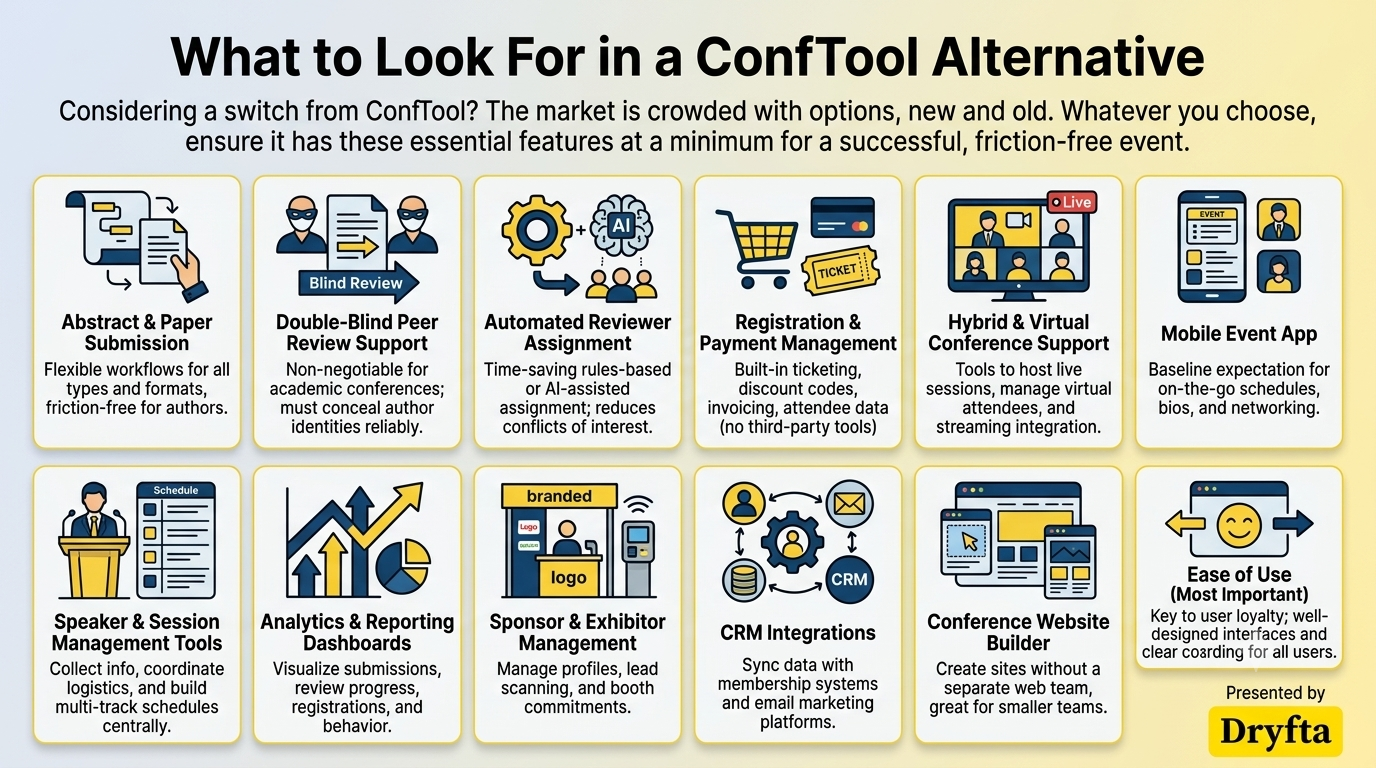 What to Look For in a ConfTool Alternative

Considering a switch from ConfTool? The market is crowded with options, new and old. Whatever you choose, ensure it has these essential features at a minimum for a successful, friction-free event.

Abstract & Paper Submission
Flexible workflows for all types and formats, friction-free for authors.

Blind Review

Double-Blind Peer Review Support
Non-negotiable for academic conferences; must conceal author identities reliably.

AI

Automated Reviewer Assignment
Time-saving rules-based or AI-assisted assignment; reduces conflicts of interest.

TICKET

Registration & Payment Management
Built-in ticketing, discount codes, invoicing, attendee data (no third-party tools)

Live

Hybrid & Virtual Conference Support
Tools to host live sessions, manage virtual attendees, and streaming integration.

EVENT

Mobile Event App
Baseline expectation for on-the-go schedules, bios, and networking.

Schedule

Speaker & Session Management Tools
Collect info, coordinate logistics, and build multi-track schedules centrally.

Analytics & Reporting Dashboards
Visualize submissions, review progress, registrations, and behavior.

branded

Logo

logo

Sponsor & Exhibitor Management
Manage profiles, lead scanning, and booth commitments.

CRM

CRM Integrations
Sync data with membership systems and email marketing platforms.

Conference Website Builder
Create sites without a separate web team, great for smaller teams.

Ease of Use
(Most Important)
Key to user loyalty; well-designed interfaces and clear coarding for all users.

Presented by
Dryfta